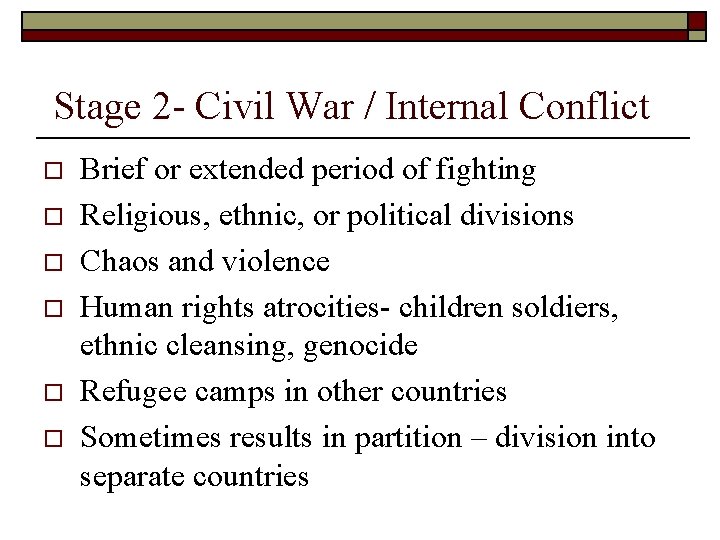 Stage 2- Civil War / Internal Conflict

□ Brief or extended period of fighting
□ Religious, ethnic, or political divisions
□ Chaos and violence
□ Human rights atrocities- children soldiers, ethnic cleansing, genocide
□ Refugee camps in other countries
□ Sometimes results in partition – division into separate countries